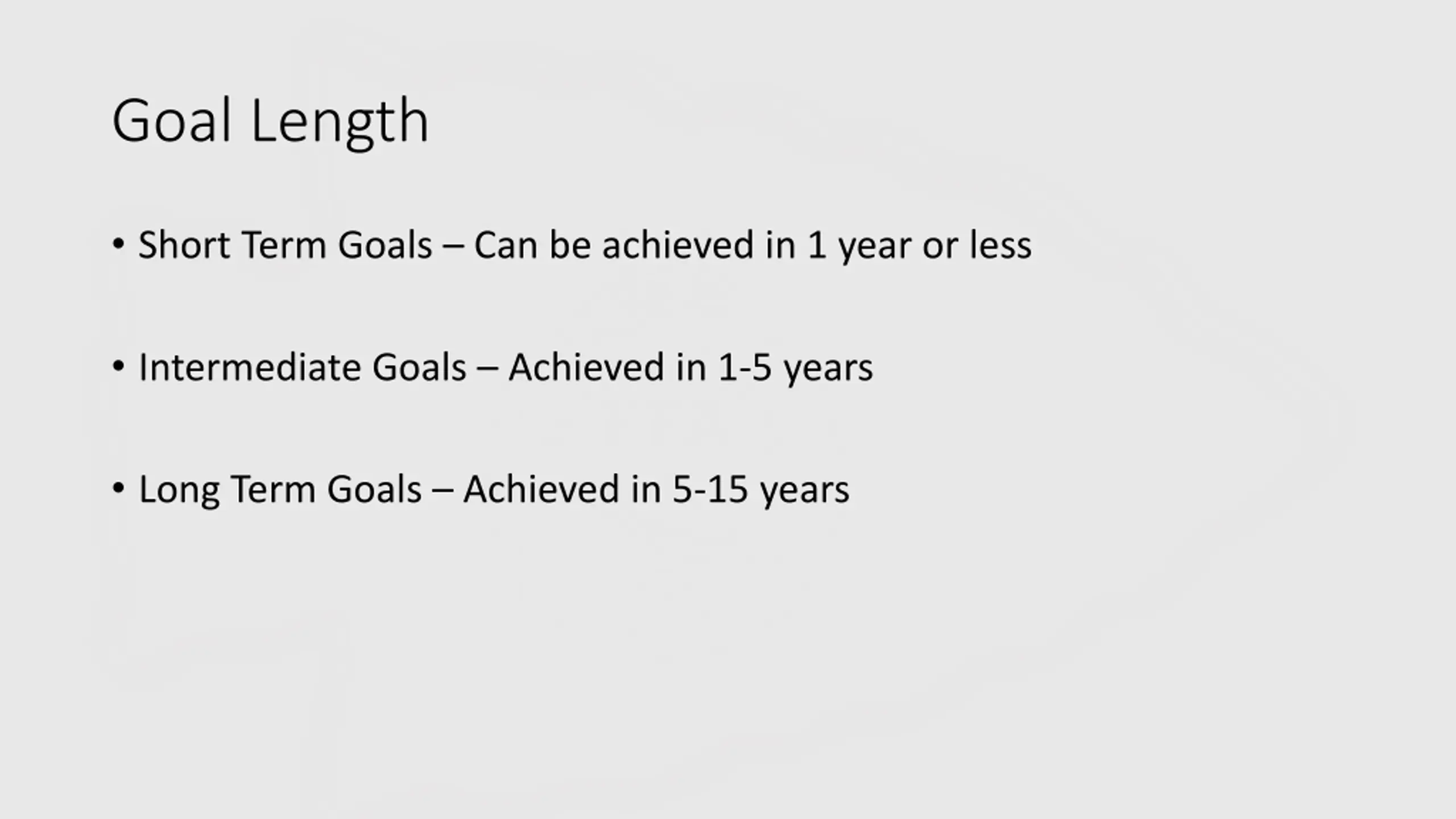 Goal Length

• Short Term Goals – Can be achieved in 1 year or less

• Intermediate Goals – Achieved in 1-5 years

• Long Term Goals – Achieved in 5-15 years